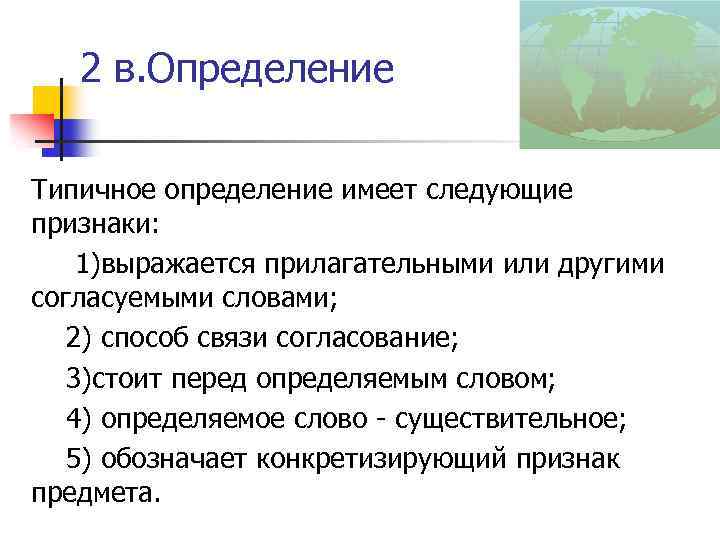 2 в.Определение

Типичное определение имеет следующие признаки:

1)выражается прилагательными или другими согласуемыми словами;

2) способ связи согласование;

3)стоит перед определяемым словом;

4) определяемое слово - существительное;

5) обозначает конкретизирующий признак предмета.